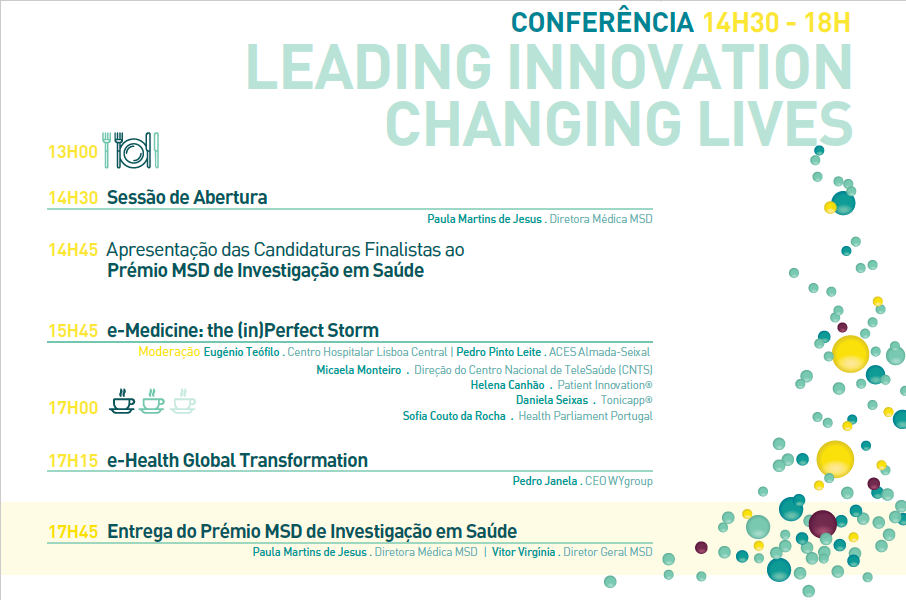 CONFERÊNCIA 14H30 - 18H
LEADING INNOVATION CHANGING LIVES

13H00

14H30 Sessão de Abertura
Paula Martins de Jesus . Diretora Médica MSD

14H45 Apresentação das Candidaturas Finalistas ao Prémio MSD de Investigação em Saúde

15H45 e-Medicine: the (in)Perfect Storm
Moderação Eugénio Teófilo . Centro Hospitalar Lisboa Central | Pedro Pinto Leite . ACES Almada-Seixal
Micaela Monteiro . Direção do Centro Nacional de TeleSaúde (CNTS)
Helena Canhão . Patient Innovation®
Daniela Seixas . Tonicapp®
Sofia Couto da Rocha . Health Parliament Portugal

17H00

17H15 e-Health Global Transformation
Pedro Janela . CEO WYgroup

17H45 Entrega do Prémio MSD de Investigação em Saúde
Paula Martins de Jesus . Diretora Médica MSD | Vitor Virginia . Diretor Geral MSD